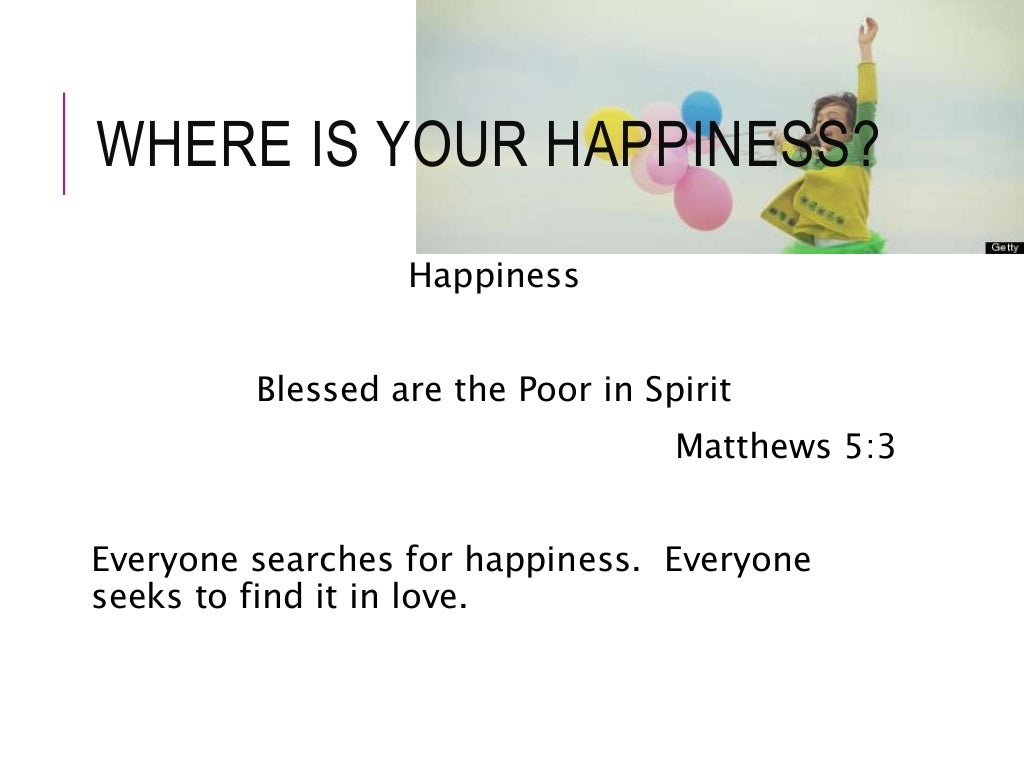 WHERE IS YOUR HAPPINESS?

Getty

Happiness

Blessed are the Poor in Spirit

Matthews 5:3

Everyone searches for happiness. Everyone seeks to find it in love.